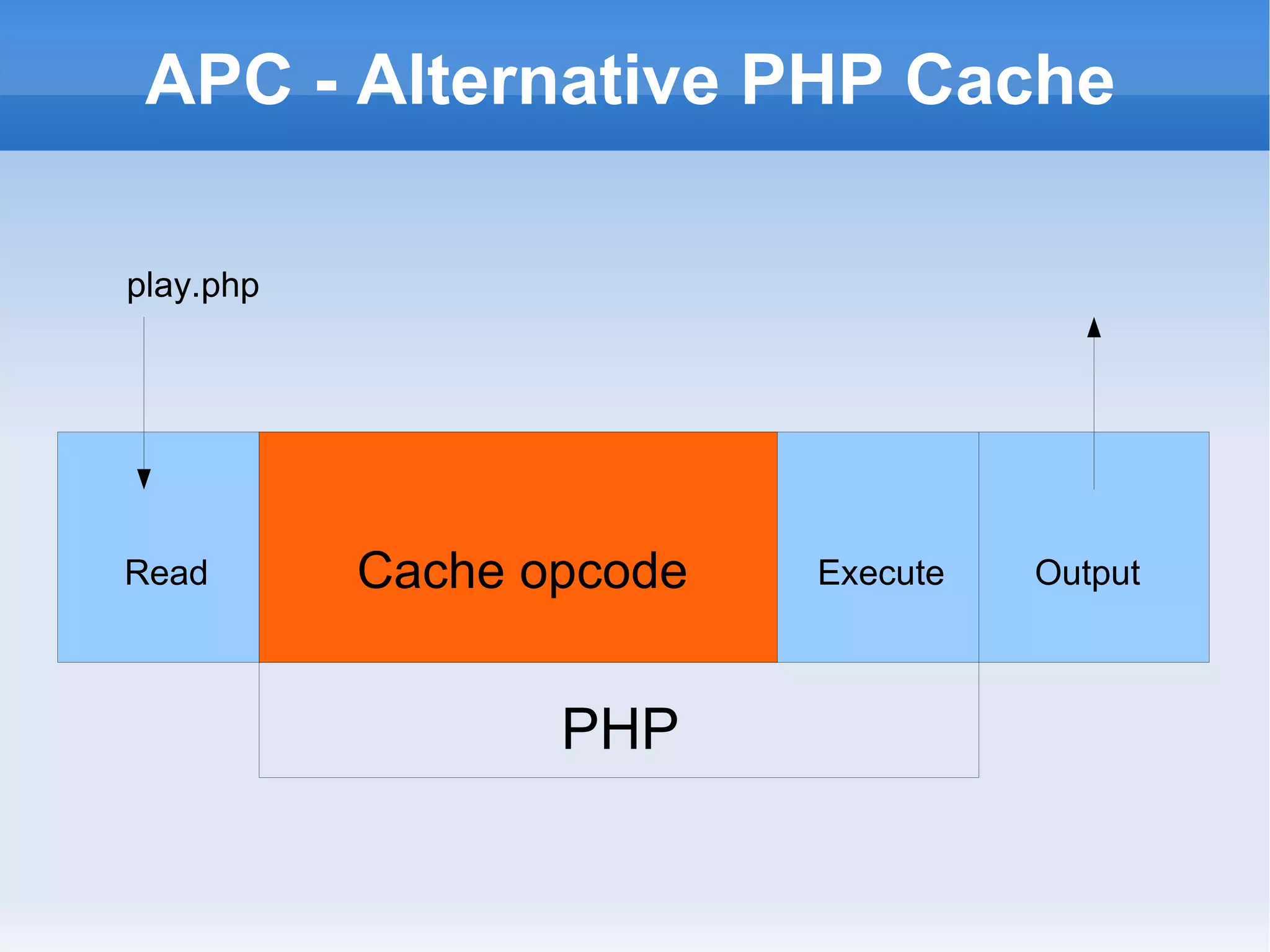 APC - Alternative PHP Cache

play.php

Read

Cache opcode

Execute

Output

PHP